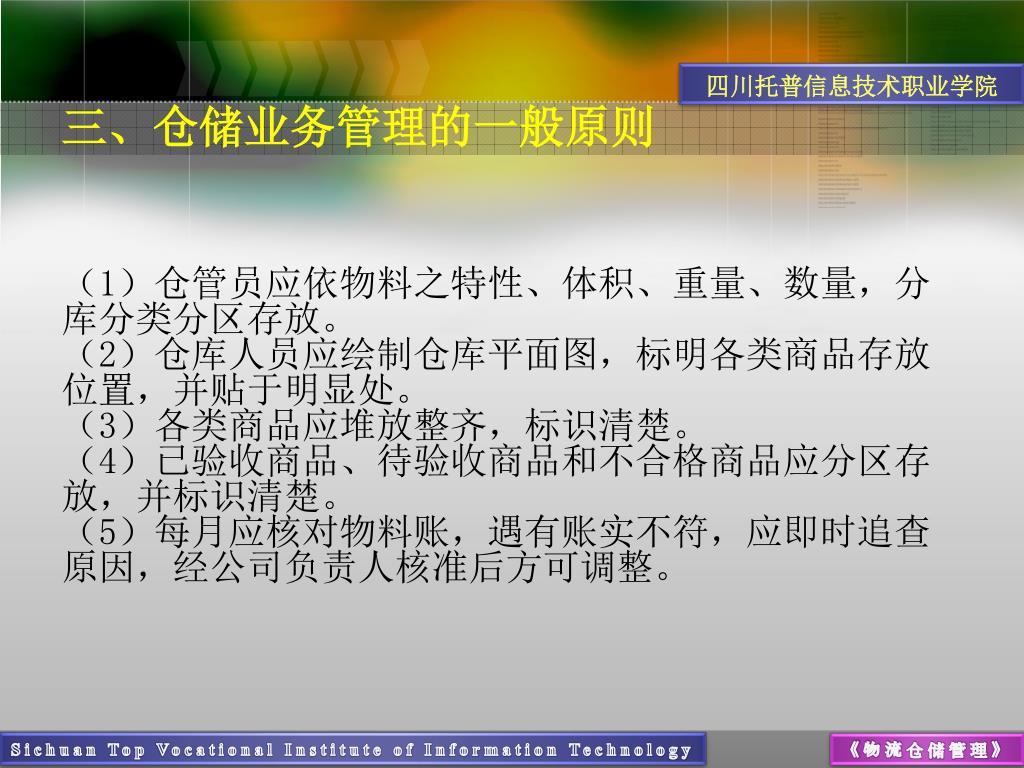 四川托普信息技术职业学院

三、仓储业务管理的一般原则

（1）仓管员应依物料之特性、体积、重量、数量，分库分类分区存放。
（2）仓库人员应绘制仓库平面图，标明各类商品存放位置，并贴于明显处。
（3）各类商品应堆放整齐，标识清楚。
（4）已验收商品、待验收商品和不合格商品应分区存放，并标识清楚。
（5）每月应核对物料账，遇有账实不符，应即时追查原因，经公司负责人核准后方可调整。

Sichuan Top Vocational Institute of Information Technology

《物流仓储管理》